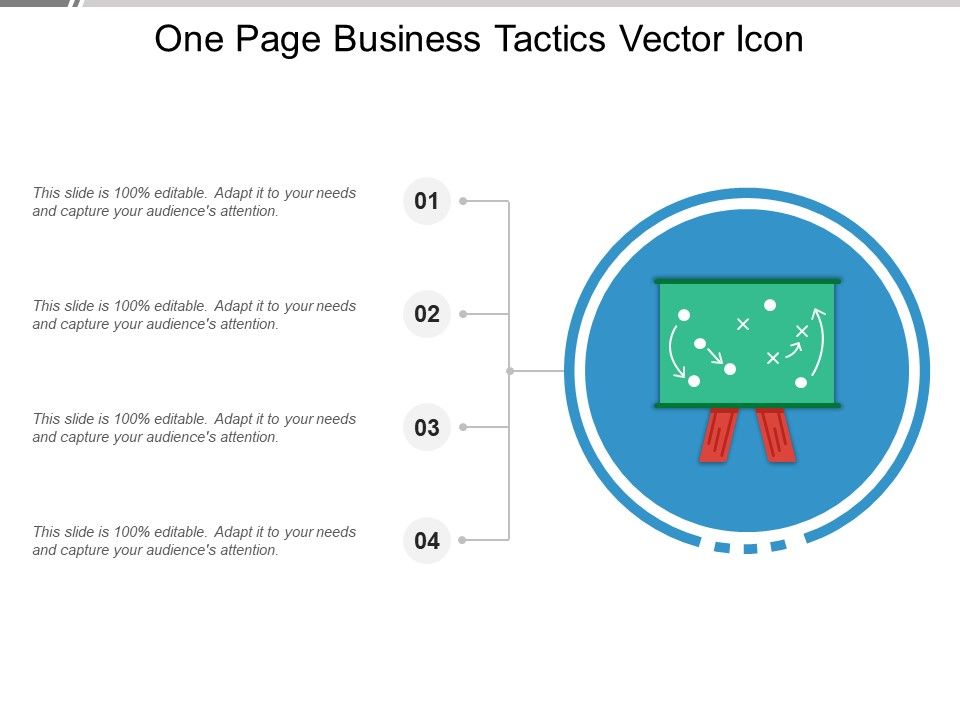 One Page Business Tactics Vector Icon

This slide is 100% editable. Adapt it to your needs and capture your audience's attention.

01

This slide is 100% editable. Adapt it to your needs and capture your audience's attention.

02

This slide is 100% editable. Adapt it to your needs and capture your audience's attention.

03

This slide is 100% editable. Adapt it to your needs and capture your audience's attention.

04